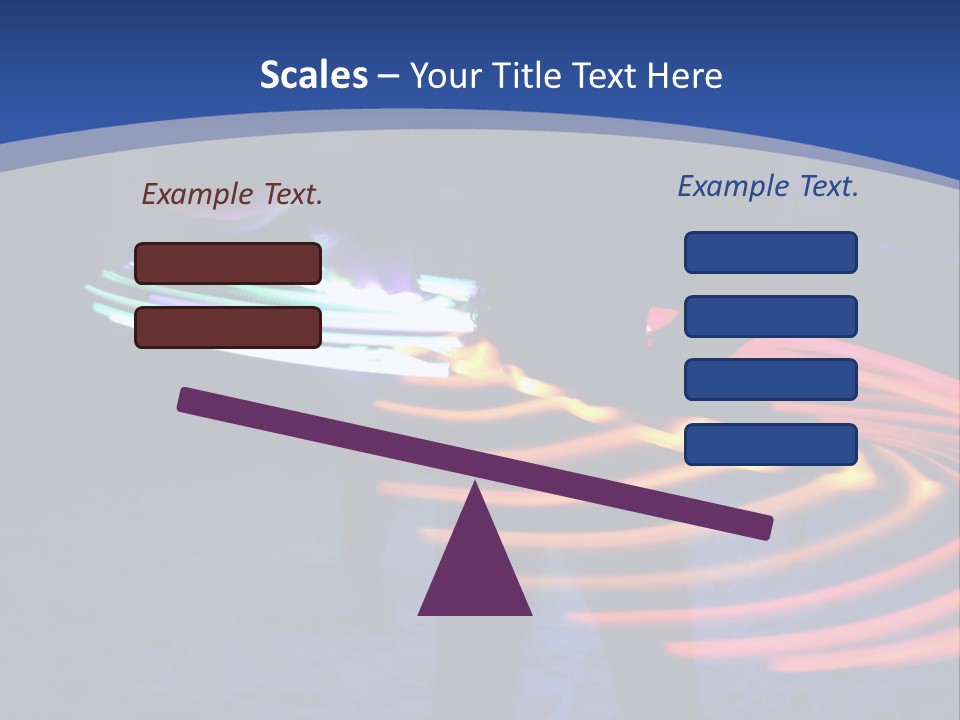 Scales – Your Title Text Here

Example Text.

Example Text.